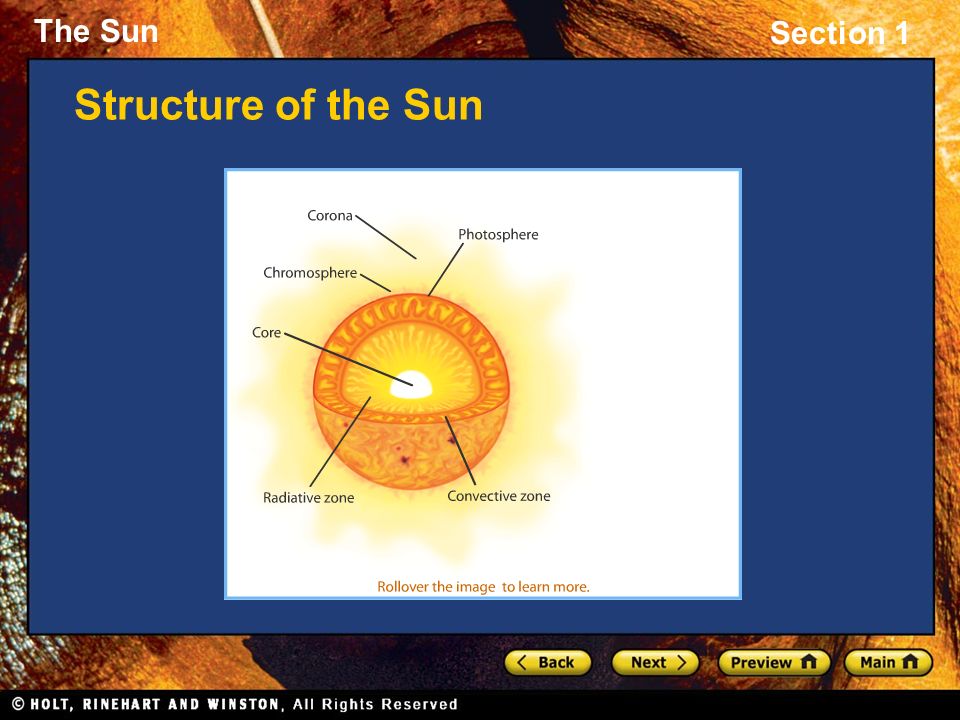 The Sun

Section 1

Structure of the Sun

Corona

Photosphere

Chromosphere

Core

Radiative zone

Convective zone

Rollover the image to learn more.

Back

Next

Preview

Main

© HOLT, RINEHART AND WINSTON, All Rights Reserved